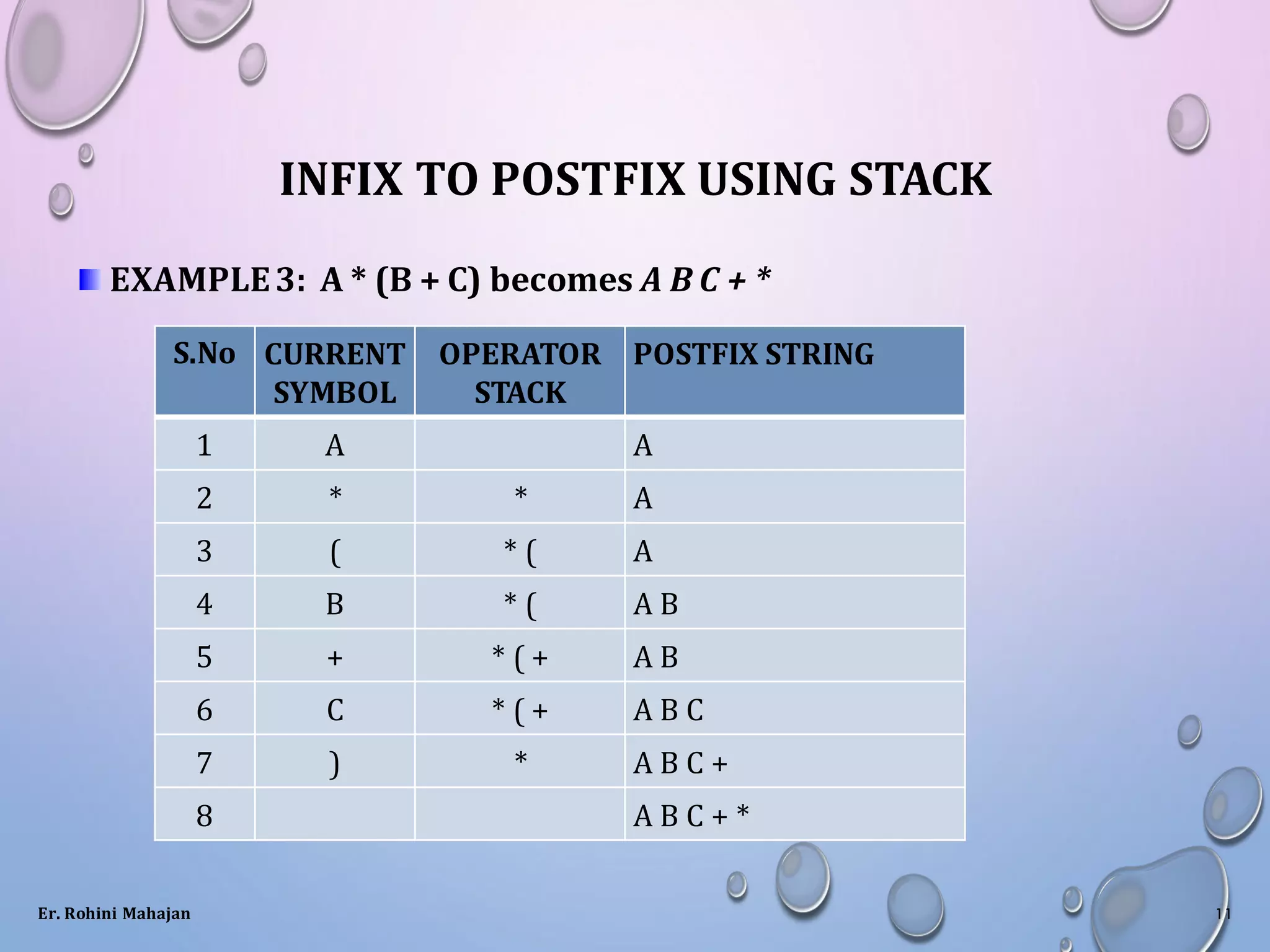 INFIX TO POSTFIX USING STACK

EXAMPLE 3: A * (B + C) becomes A B C + *

| S.No | CURRENT SYMBOL | OPERATOR STACK | POSTFIX STRING |
|---|---|---|---|
| 1 | A | | A |
| 2 | * | * | A |
| 3 | ( | * ( | A |
| 4 | B | * ( | A B |
| 5 | + | * ( + | A B |
| 6 | C | * ( + | A B C |
| 7 | ) | * | A B C + |
| 8 | | | A B C + * |

Er. Rohini Mahajan

11